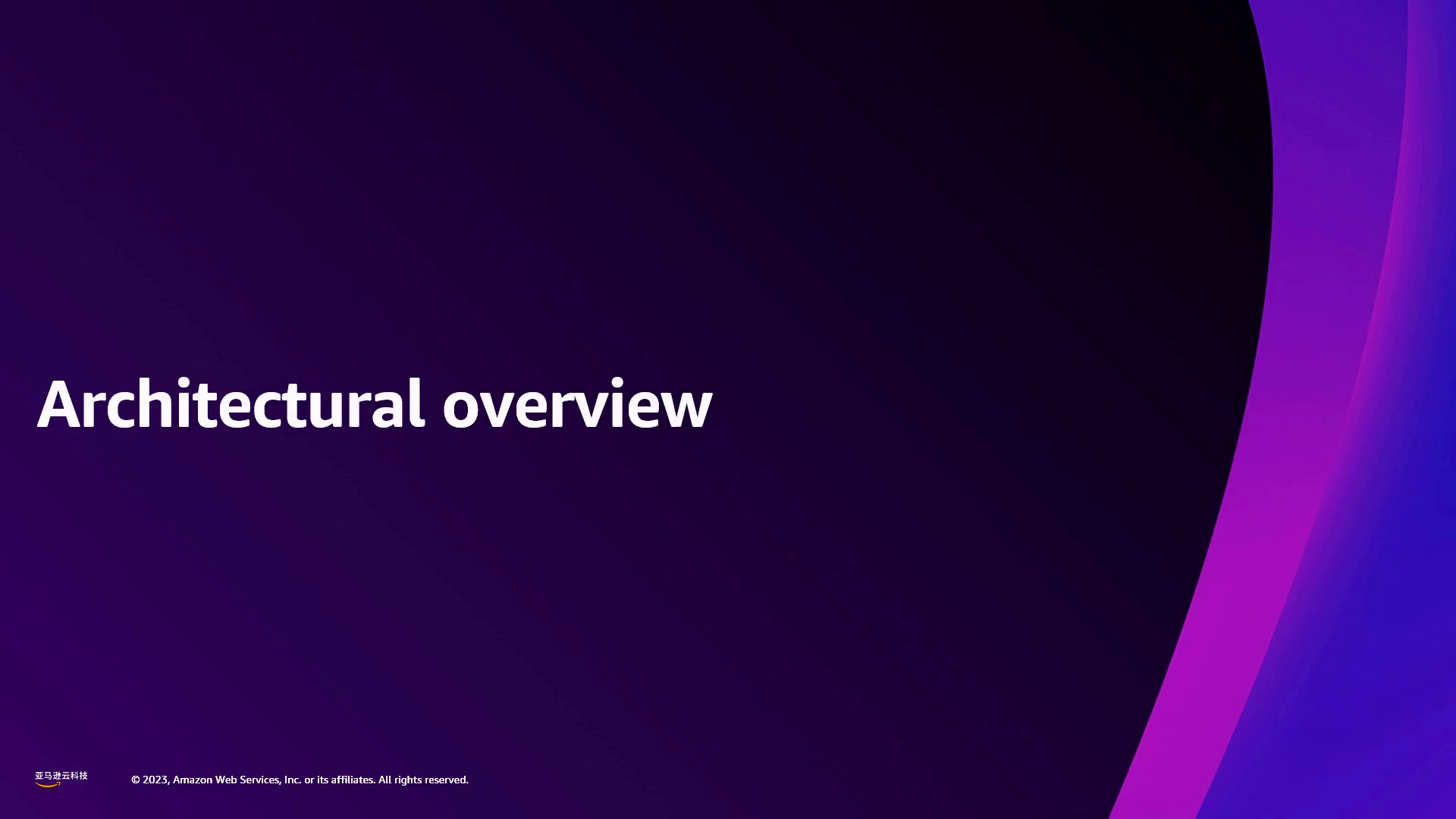 Architectural overview

亚马逊云科技

© 2023, Amazon Web Services, Inc. or its affiliates. All rights reserved.